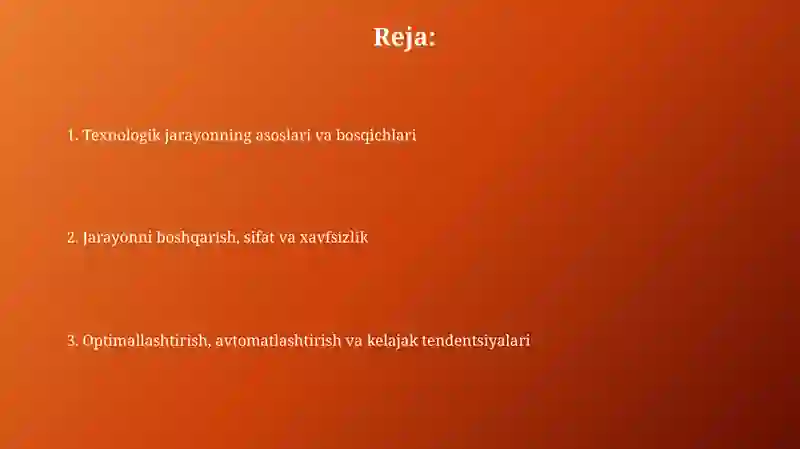 Reja:

1. Texnologik jarayonning asoslari va bosqichlari

2. Jarayonni boshqarish, sifat va xavfsizlik

3. Optimallashtirish, avtomatlashtirish va kelajak tendentsiyalari